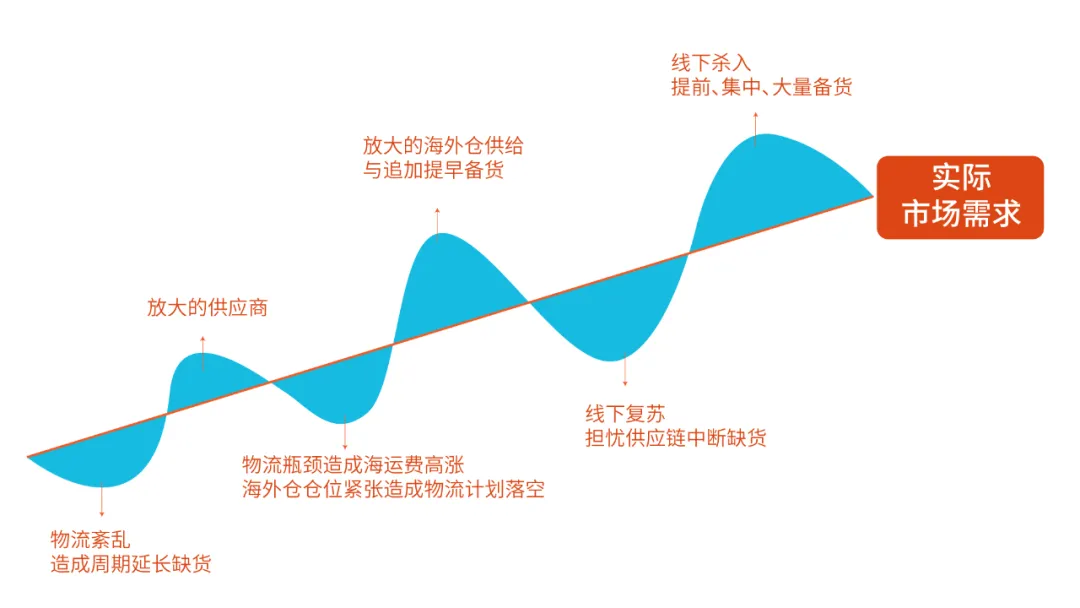 线下杀入
提前、集中、大量备货

放大的海外仓供给
与追加提早备货

实际
市场需求

放大的供应商

线下复苏
担忧供应链中断缺货

物流瓶颈造成海运费高涨
海外仓仓位紧张造成物流计划落空

物流紊乱
造成周期延长缺货